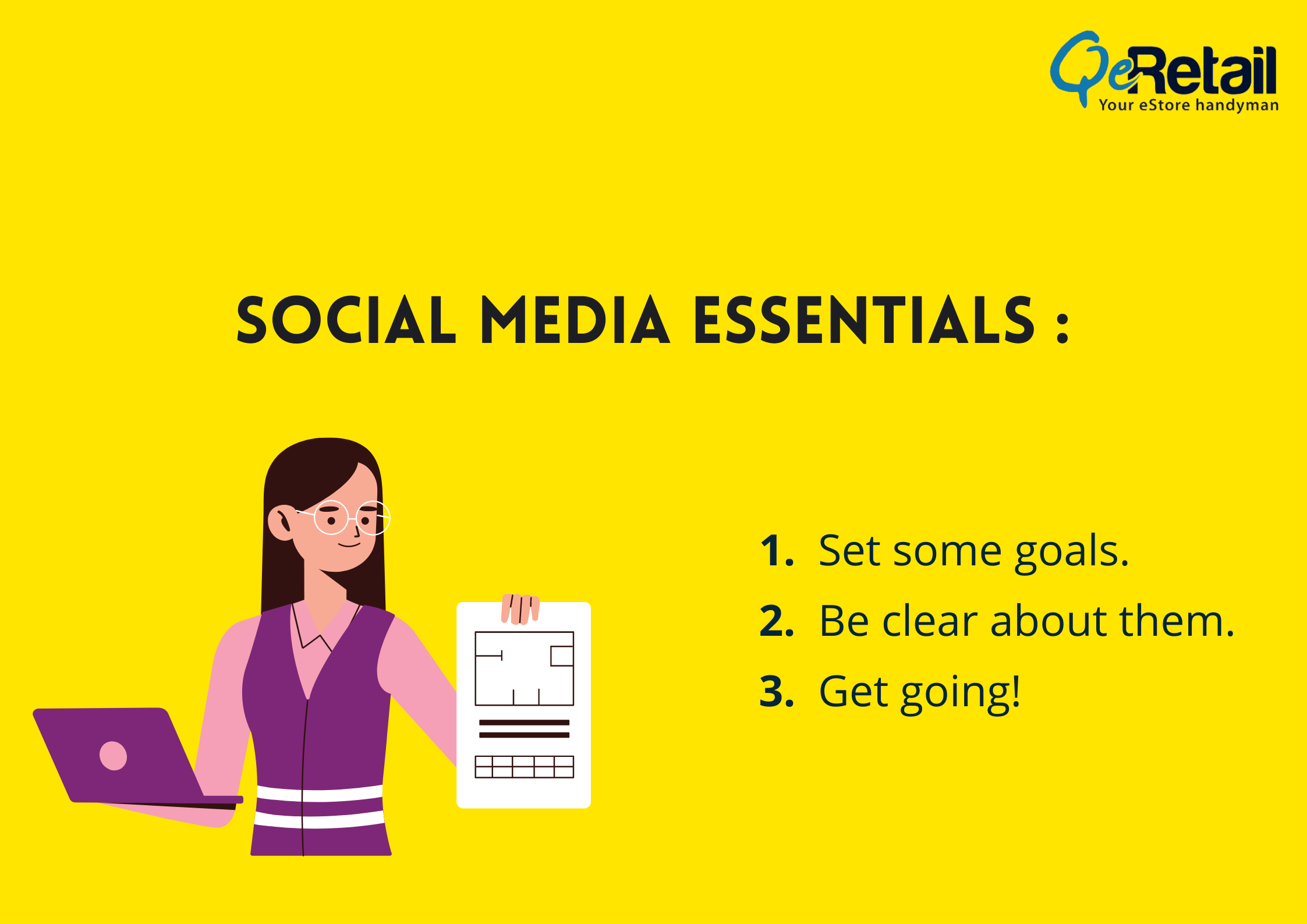 QeRetail
Your eStore handyman

SOCIAL MEDIA ESSENTIALS :

1. Set some goals.
2. Be clear about them.
3. Get going!